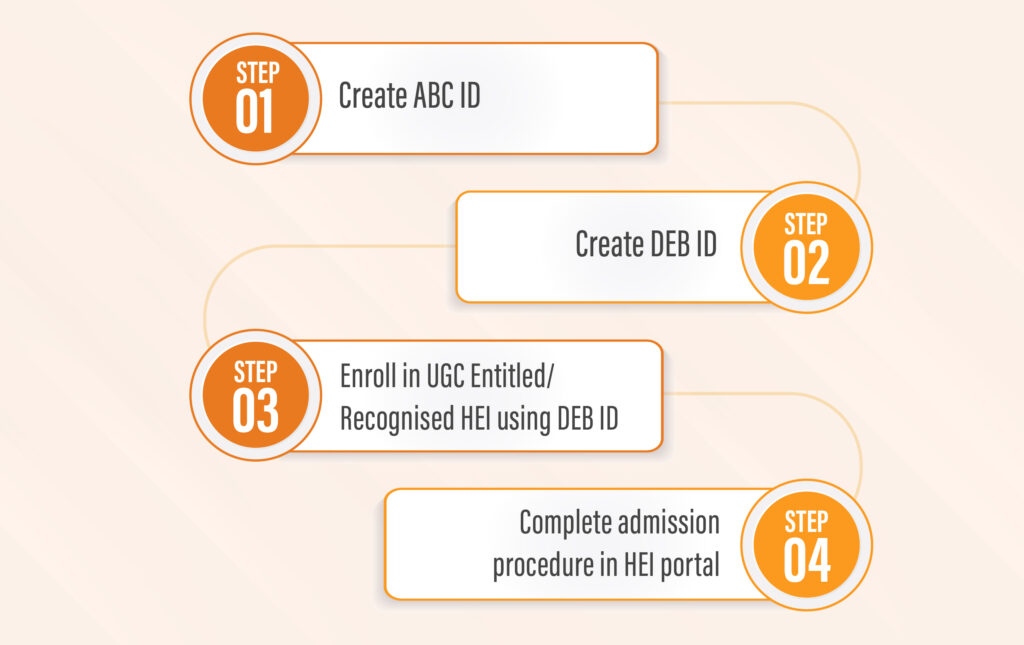 STEP 01

Create ABC ID

Create DEB ID

STEP 02

STEP 03

Enroll in UGC Entitled/ Recognised HEI using DEB ID

Complete admission procedure in HEI portal

STEP 04